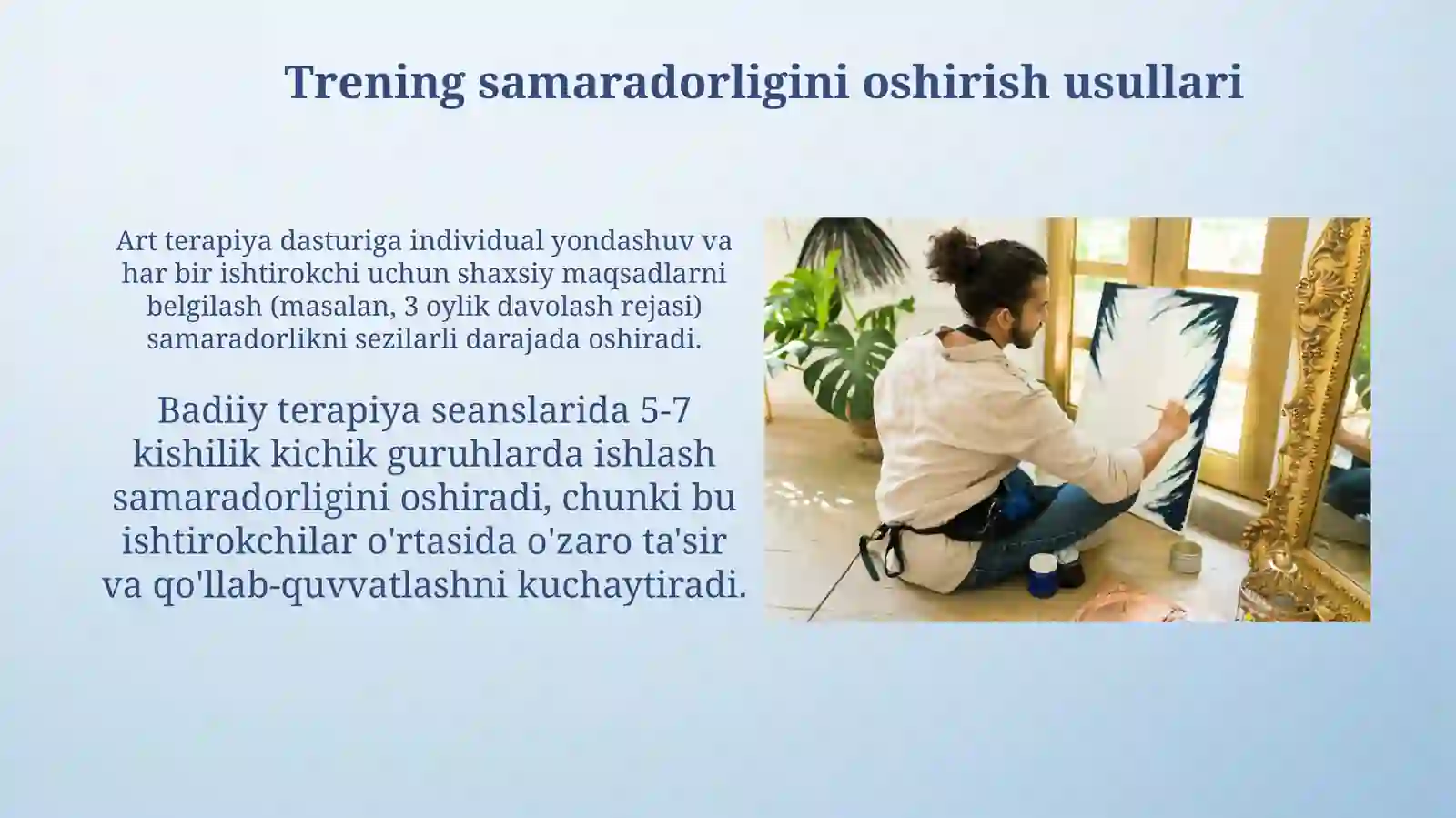 Trening samaradorligini oshirish usullari

Art terapiya dasturiga individual yondashuv va har bir ishtirokchi uchun shaxsiy maqsadlarni belgilash (masalan, 3 oylik davolash rejasi) samaradorlikni sezilarli darajada oshiradi.

Badiiy terapiya seanslarida 5-7 kishilik kichik guruhlarda ishlash samaradorligini oshiradi, chunki bu ishtirokchilar o'rtasida o'zaro ta'sir va qo'llab-quvvatlashni kuchaytiradi.